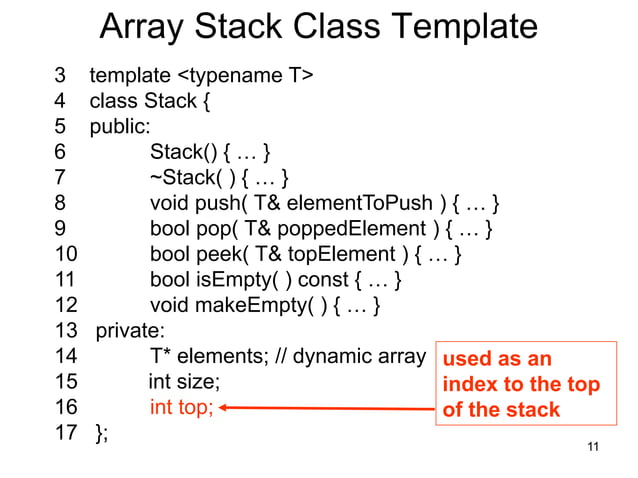 Array Stack Class Template

3 template <typename T>
4 class Stack {
5 public:
6 Stack() { … }
7 ~Stack( ) { … }
8 void push( T& elementToPush ) { … }
9 bool pop( T& poppedElement ) { … }
10 bool peek( T& topElement ) { … }
11 bool isEmpty( ) const { … }
12 void makeEmpty( ) { … }
13 private:
14 T* elements; // dynamic array
15 int size;
16 int top;
17 };

used as an index to the top of the stack

11